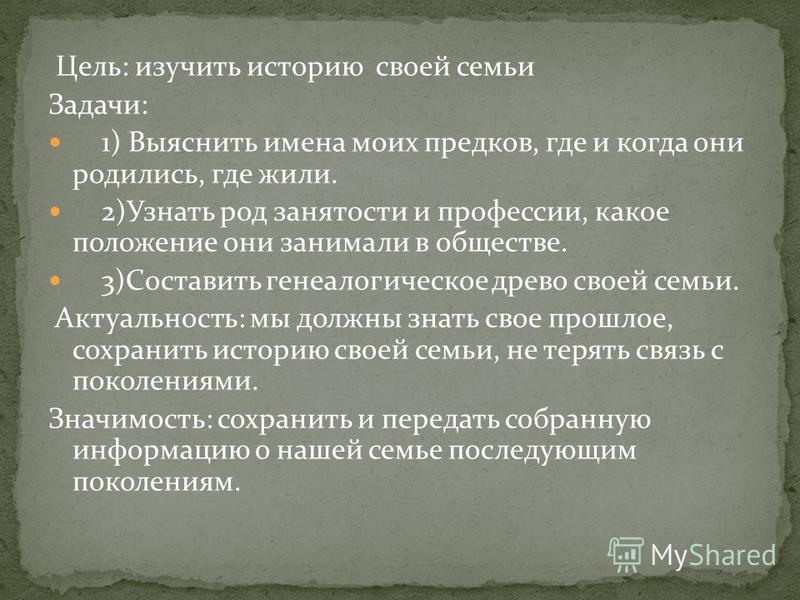 Цель: изучить историю своей семьи
Задачи:
1) Выяснить имена моих предков, где и когда они родились, где жили.
2)Узнать род занятости и профессии, какое положение они занимали в обществе.
3)Составить генеалогическое древо своей семьи.
Актуальность: мы должны знать свое прошлое, сохранить историю своей семьи, не терять связь с поколениями.
Значимость: сохранить и передать собранную информацию о нашей семье последующим поколениям.

MyShared